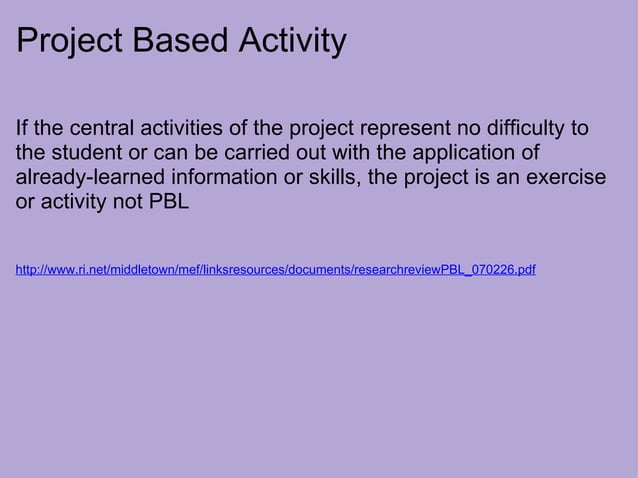 Project Based Activity

If the central activities of the project represent no difficulty to the student or can be carried out with the application of already-learned information or skills, the project is an exercise or activity not PBL

http://www.ri.net/middletown/mef/linksresources/documents/researchreviewPBL_070226.pdf